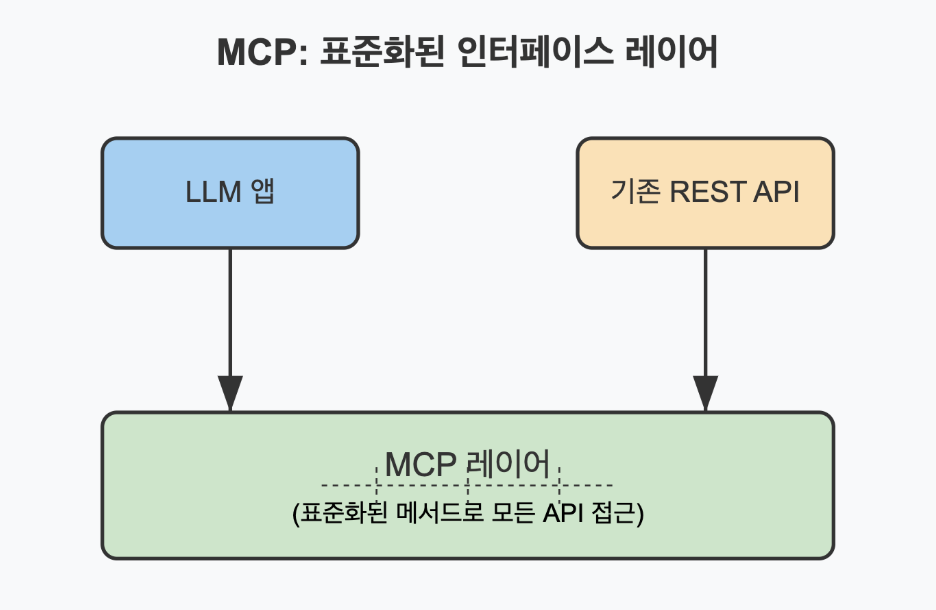 MCP: 표준화된 인터페이스 레이어

LLM 앱

기존 REST API

MCP 레이어
(표준화된 메서드로 모든 API 접근)